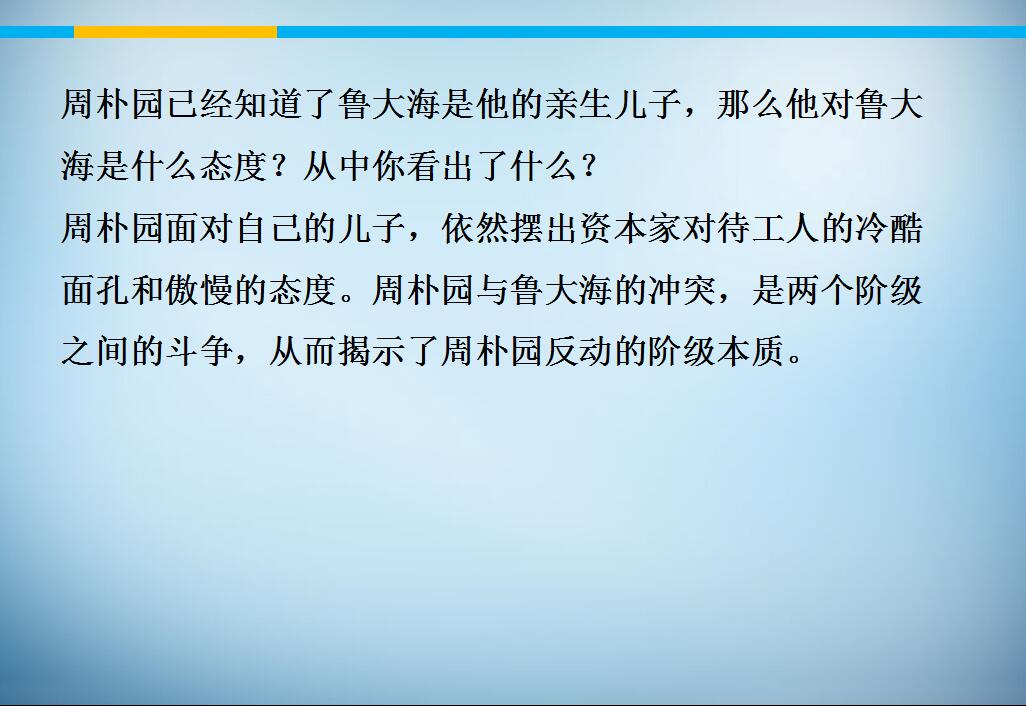 周朴园已经知道了鲁大海是他的亲生儿子，那么他对鲁大海是什么态度？从中你看出了什么？
周朴园面对自己的儿子，依然摆出资本家对待工人的冷酷面孔和傲慢的态度。周朴园与鲁大海的冲突，是两个阶级之间的斗争，从而揭示了周朴园反动的阶级本质。